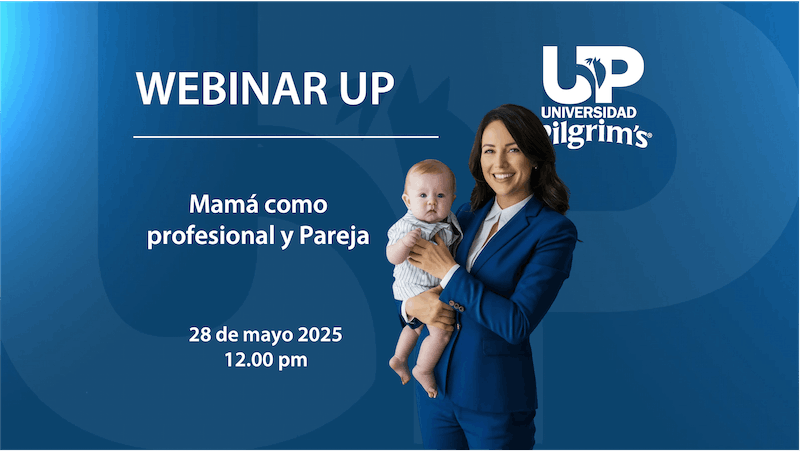 WEBINAR UP

UP
UNIVERSIDAD
Pilgrim's

Mamá como profesional y Pareja

28 de mayo 2025
12.00 pm